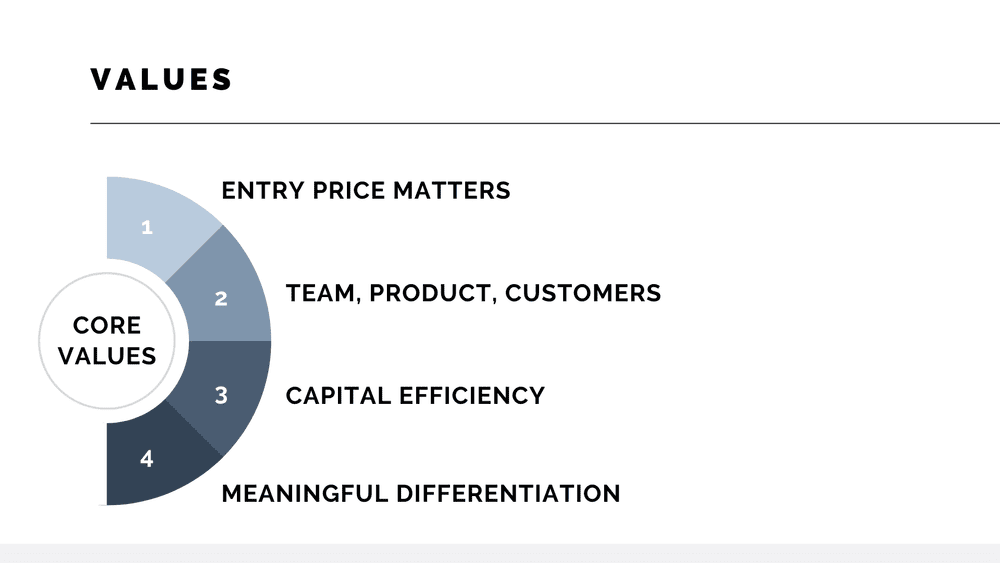 VALUES

CORE VALUES

1 ENTRY PRICE MATTERS

2 TEAM, PRODUCT, CUSTOMERS

3 CAPITAL EFFICIENCY

4 MEANINGFUL DIFFERENTIATION